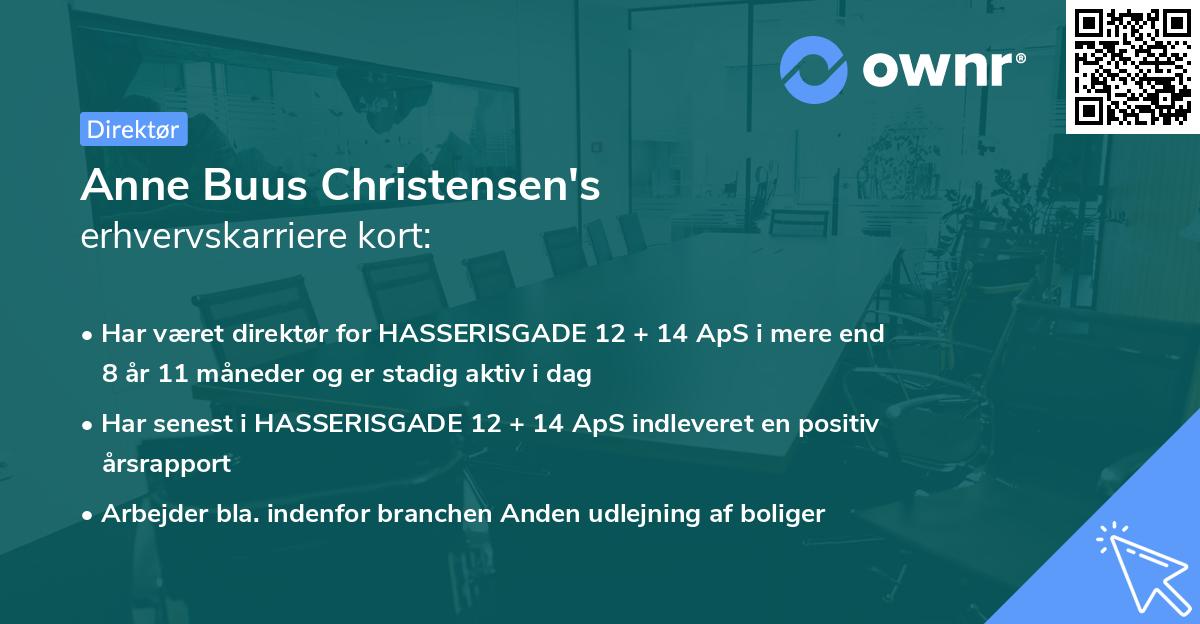 ownr®

Direktør

Anne Buus Christensen's
erhvervskarriere kort:

• Har været direktør for HASSERISGADE 12 + 14 ApS i mere end 8 år 11 måneder og er stadig aktiv i dag

• Har senest i HASSERISGADE 12 + 14 ApS indleveret en positiv årsrapport

• Arbejder bla. indenfor branchen Anden udlejning af boliger